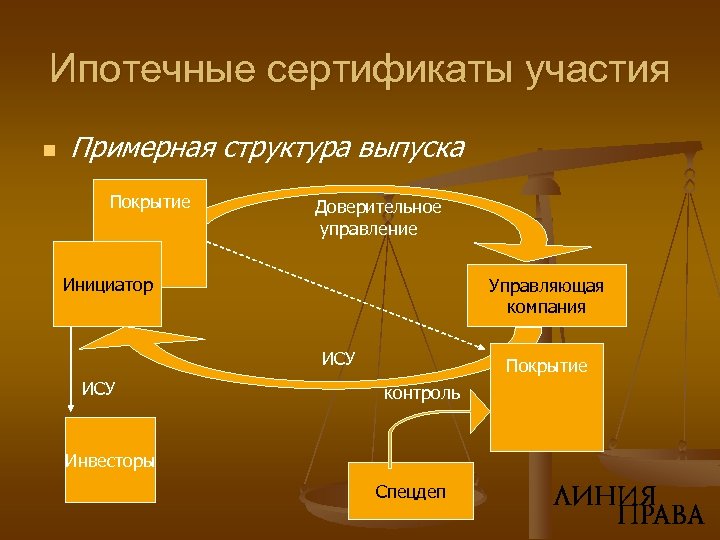 Ипотечные сертификаты участия

Примерная структура выпуска

Покрытие

Доверительное управление

Инициатор

Управляющая компания

ИСУ

Покрытие

ИСУ

контроль

Инвесторы

Спецдеп

ЛИНИЯ ПРАВА